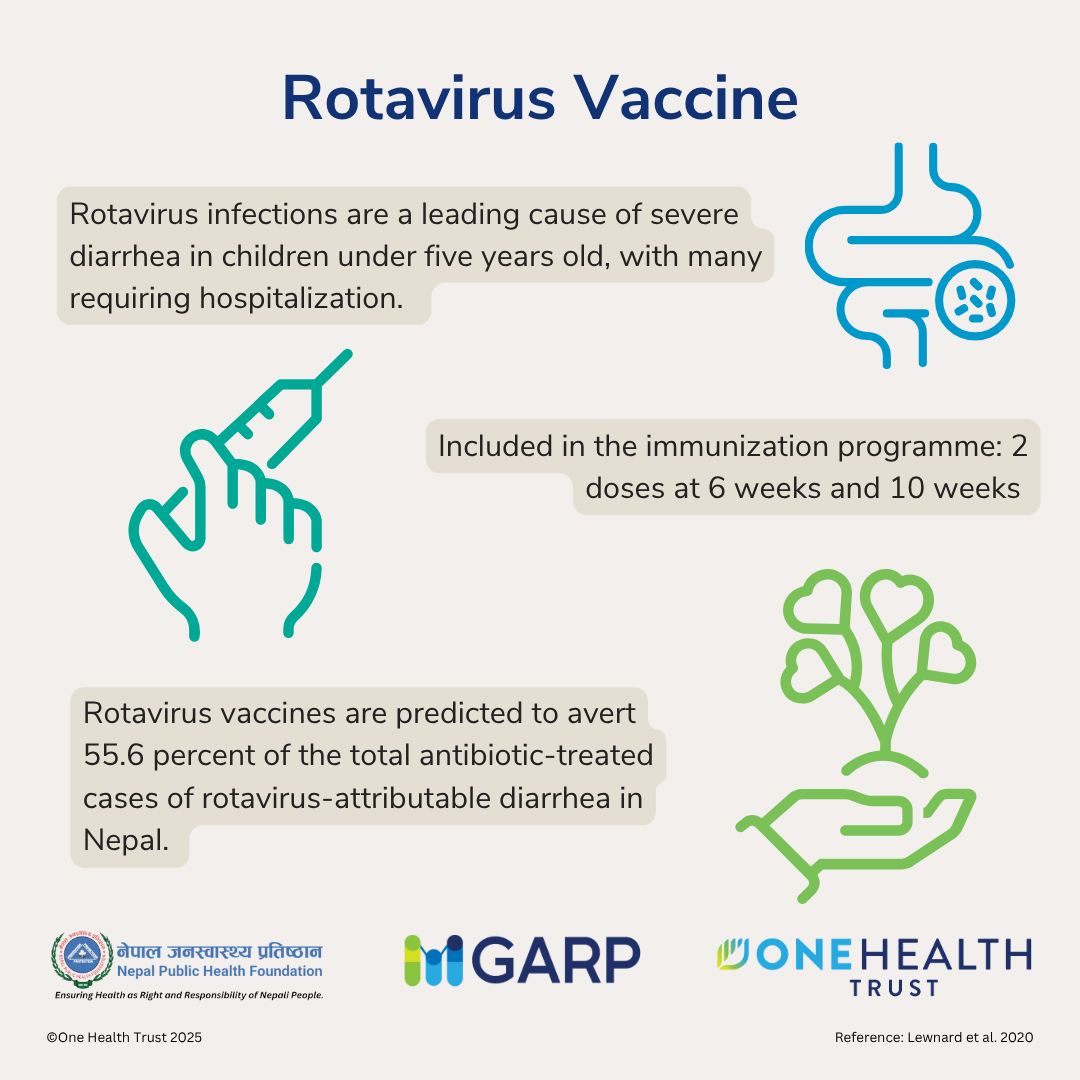 Rotavirus Vaccine

Rotavirus infections are a leading cause of severe diarrhea in children under five years old, with many requiring hospitalization.

Included in the immunization programme: 2 doses at 6 weeks and 10 weeks

Rotavirus vaccines are predicted to avert 55.6 percent of the total antibiotic-treated cases of rotavirus-attributable diarrhea in Nepal.

नेपाल जनस्वास्थ्य प्रतिष्ठान
Nepal Public Health Foundation
Ensuring Health as Right and Responsibility of Nepali People.

GARP

ONE HEALTH TRUST

©One Health Trust 2025

Reference: Lewnard et al. 2020